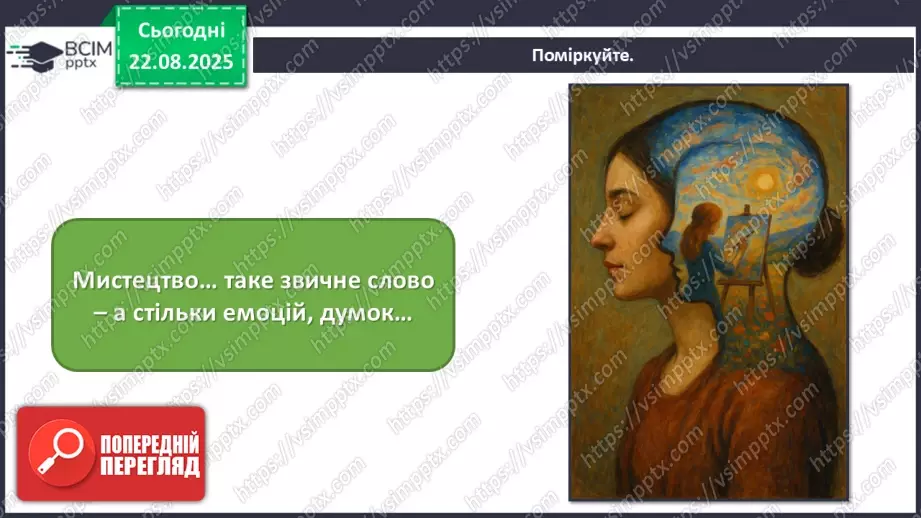 ВСІМ pptx

Сьогодні 22.08.2025

Поміркуйте.

Мистецтво… таке звичне слово – а стільки емоцій, думок…

ПОПЕРЕДНІЙ ПЕРЕГЛЯД

https://vsimpptx.com